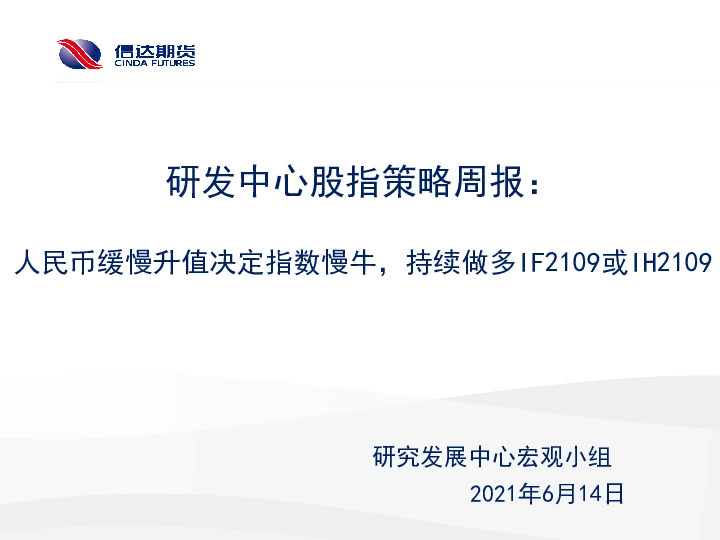 信达期货
CINDA FUTURES

研发中心股指策略周报：

人民币缓慢升值决定指数慢牛，持续做多IF2109或IH2109

研究发展中心宏观小组
2021年6月14日